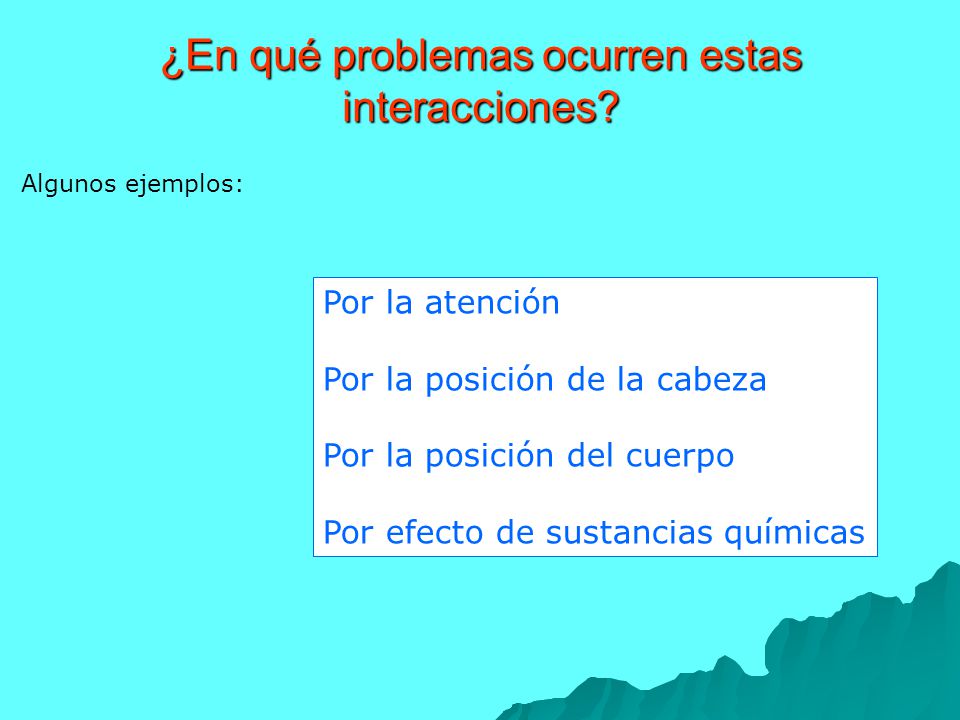 ¿En qué problemas ocurren estas interacciones?

Algunos ejemplos:

Por la atención

Por la posición de la cabeza

Por la posición del cuerpo

Por efecto de sustancias químicas